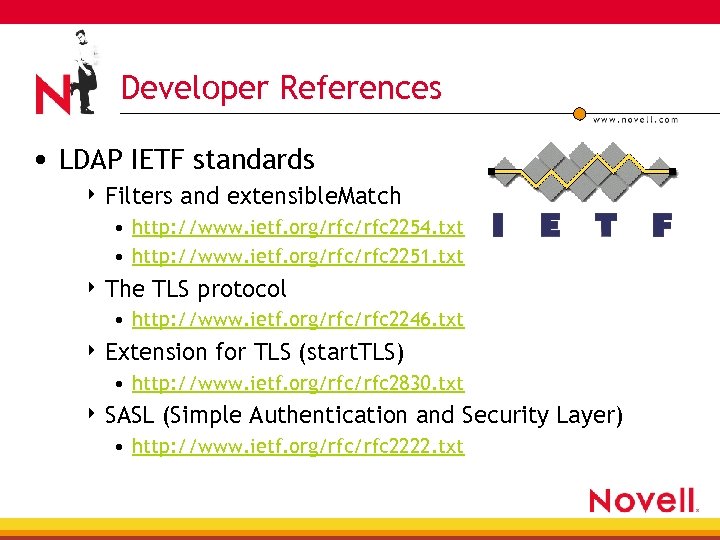 N

Developer References

www.novell.com

• LDAP IETF standards

‣ Filters and extensibleMatch

• http://www.ietf.org/rfc/rfc2254.txt

• http://www.ietf.org/rfc/rfc2251.txt

‣ The TLS protocol

• http://www.ietf.org/rfc/rfc2246.txt

‣ Extension for TLS (startTLS)

• http://www.ietf.org/rfc/rfc2830.txt

‣ SASL (Simple Authentication and Security Layer)

• http://www.ietf.org/rfc/rfc2222.txt

I E T F

Novell.